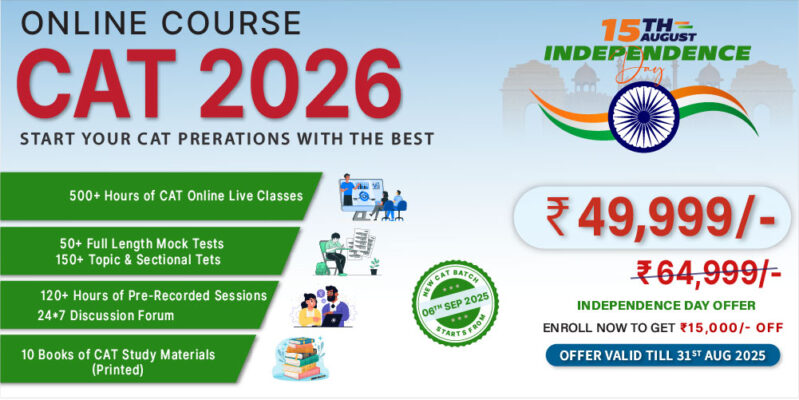 ONLINE COURSE
CAT 2026
START YOUR CAT PRERATIONS WITH THE BEST

15TH AUGUST
INDEPENDENCE
Day

500+ Hours of CAT Online Live Classes

50+ Full Length Mock Tests
150+ Topic & Sectional Tets

120+ Hours of Pre-Recorded Sessions
24*7 Discussion Forum

10 Books of CAT Study Materials (Printed)

NEW CAT BATCH
06TH SEP 2025
STARTS FROM

₹ 49,999/-

₹ 64,999/-

INDEPENDENCE DAY OFFER
ENROLL NOW TO GET ₹15,000/- OFF

OFFER VALID TILL 31ST AUG 2025